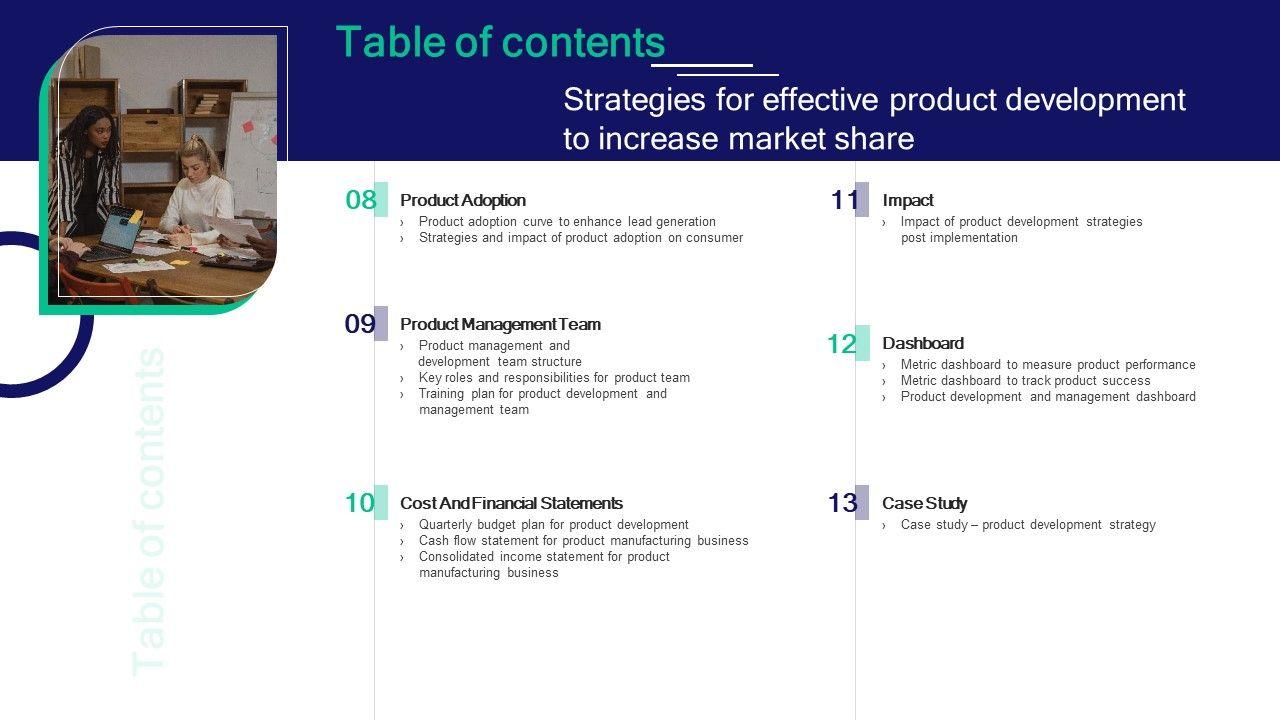 Table of contents

Strategies for effective product development to increase market share

Table of contents

08 Product Adoption
› Product adoption curve to enhance lead generation
› Strategies and impact of product adoption on consumer

09 Product Management Team
› Product management and development team structure
› Key roles and responsibilities for product team
› Training plan for product development and management team

10 Cost And Financial Statements
› Quarterly budget plan for product development
› Cash flow statement for product manufacturing business
› Consolidated income statement for product manufacturing business

11 Impact
› Impact of product development strategies post implementation

12 Dashboard
› Metric dashboard to measure product performance
› Metric dashboard to track product success
› Product development and management dashboard

13 Case Study
› Case study – product development strategy